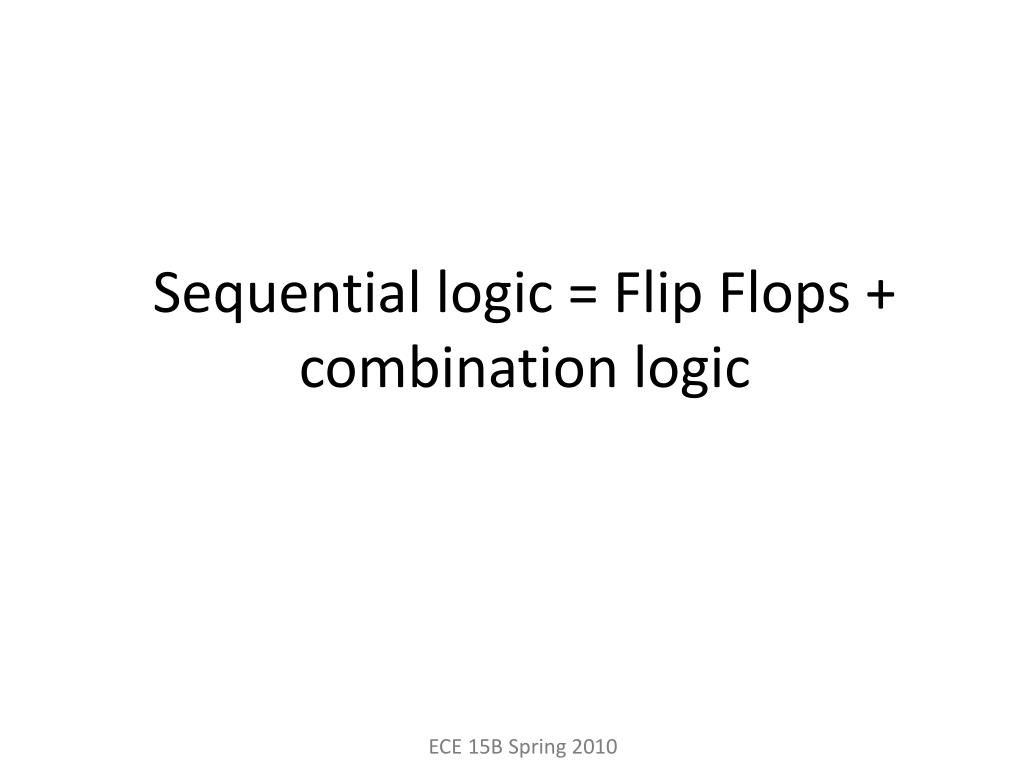 Sequential logic = Flip Flops + combination logic

ECE 15B Spring 2010